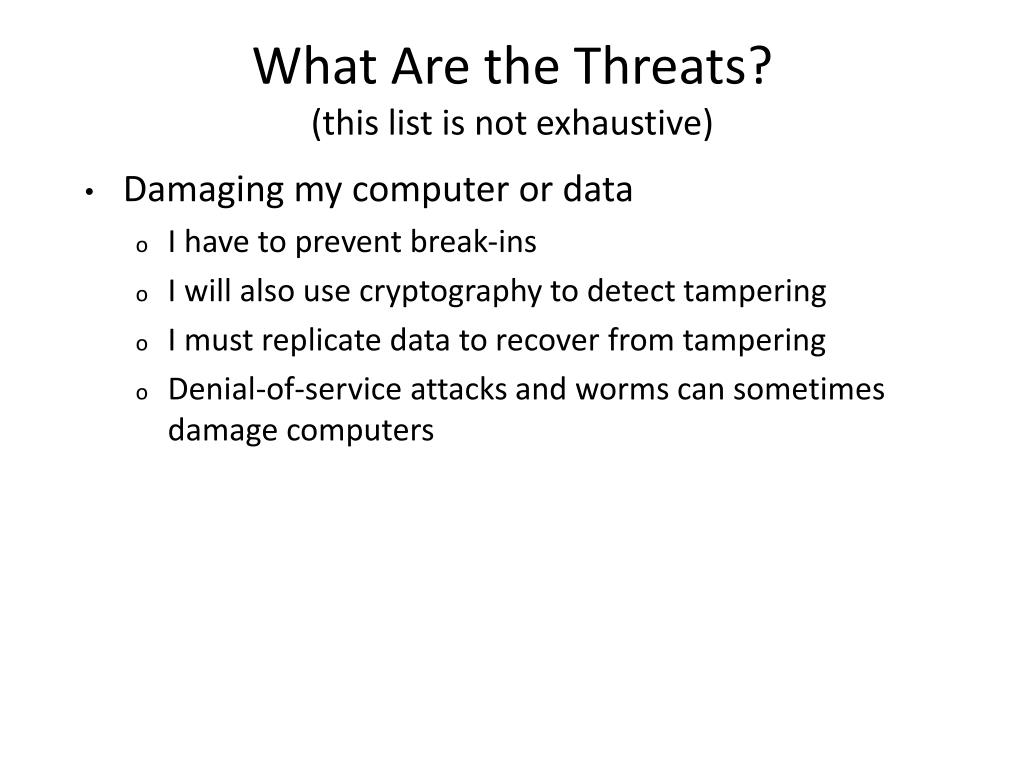 What Are the Threats?
(this list is not exhaustive)

• Damaging my computer or data
  o I have to prevent break-ins
  o I will also use cryptography to detect tampering
  o I must replicate data to recover from tampering
  o Denial-of-service attacks and worms can sometimes damage computers